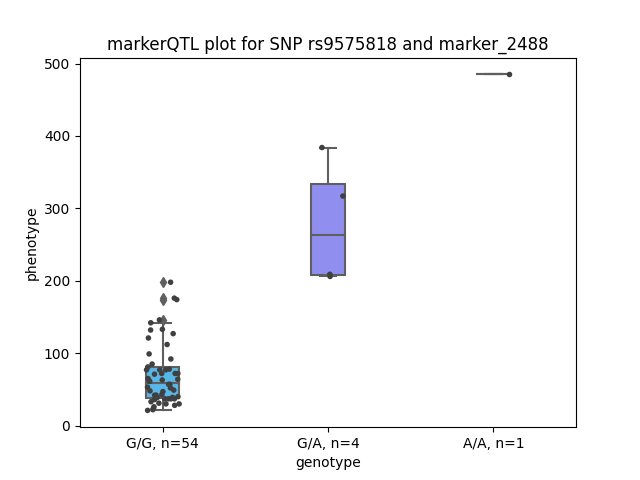 markerQTL plot for SNP rs9575818 and marker_2488

phenotype

500
400
300
200
100
0

G/G, n=54
G/A, n=4
A/A, n=1

genotype